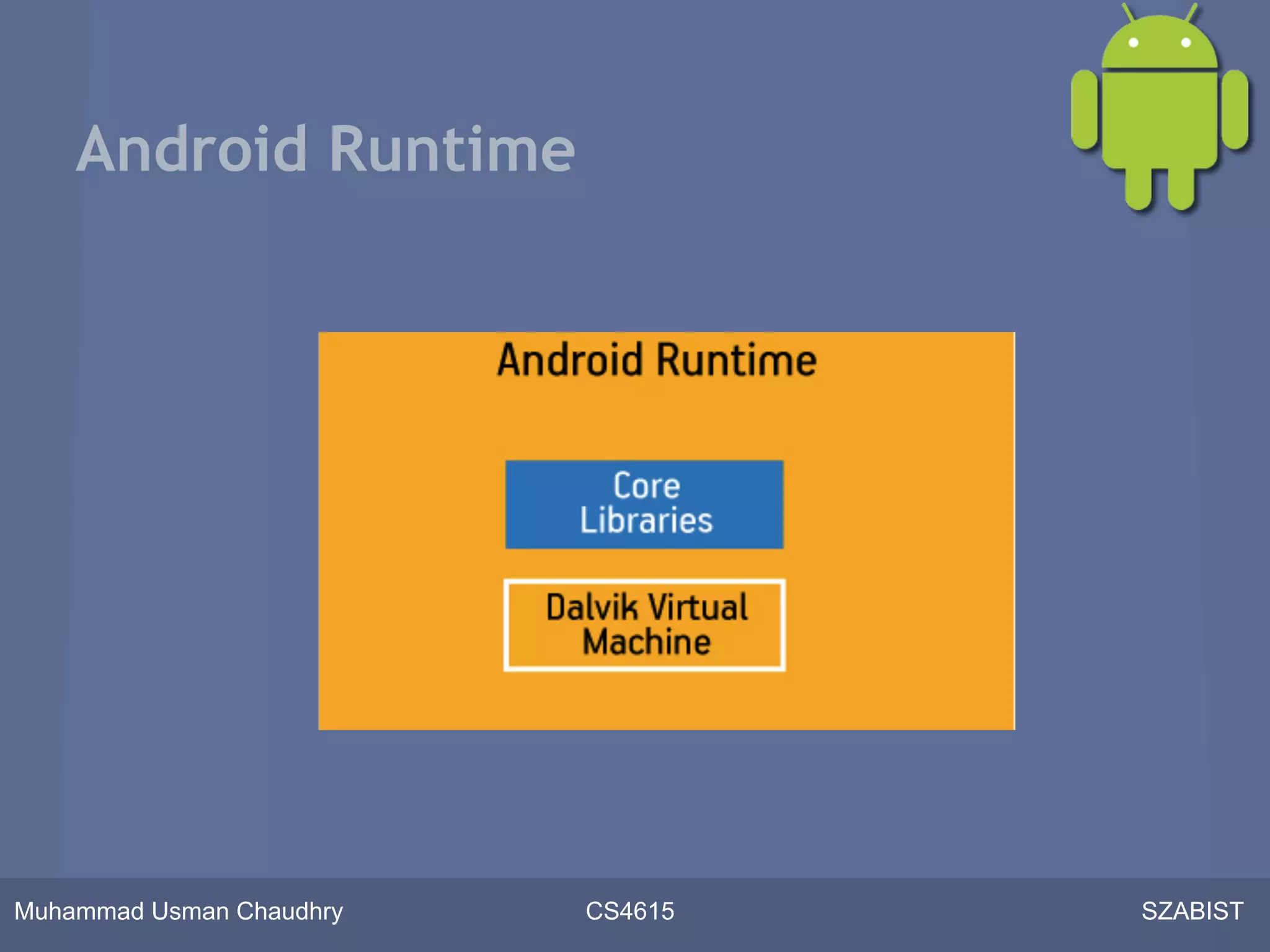 Android Runtime

Android Runtime

Core Libraries

Dalvik Virtual Machine

Muhammad Usman Chaudhry

CS4615

SZABIST